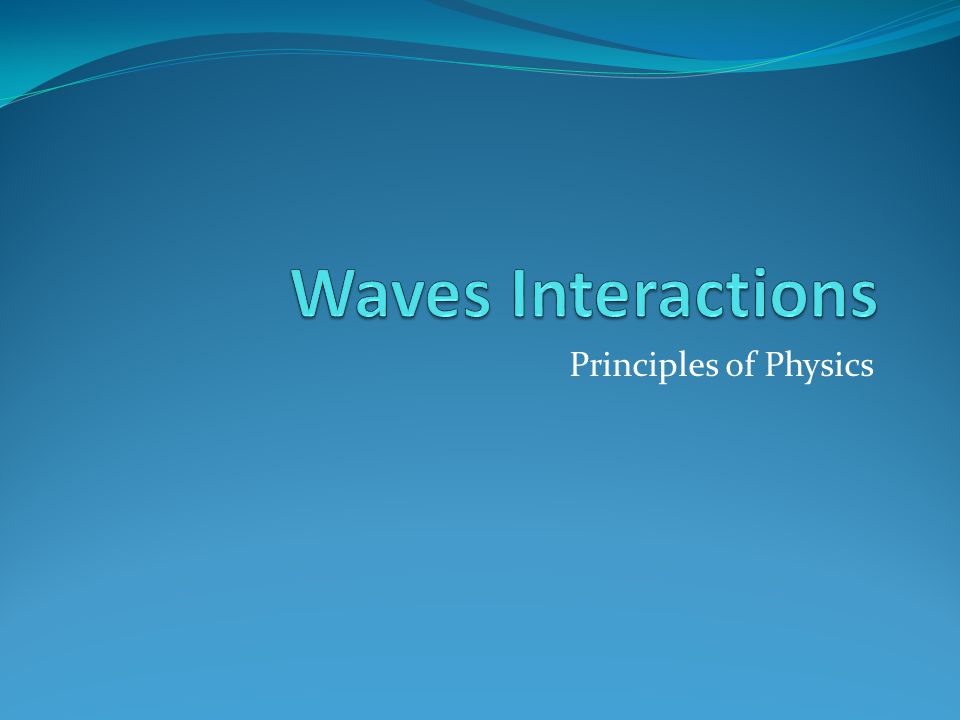 Waves Interactions

Principles of Physics